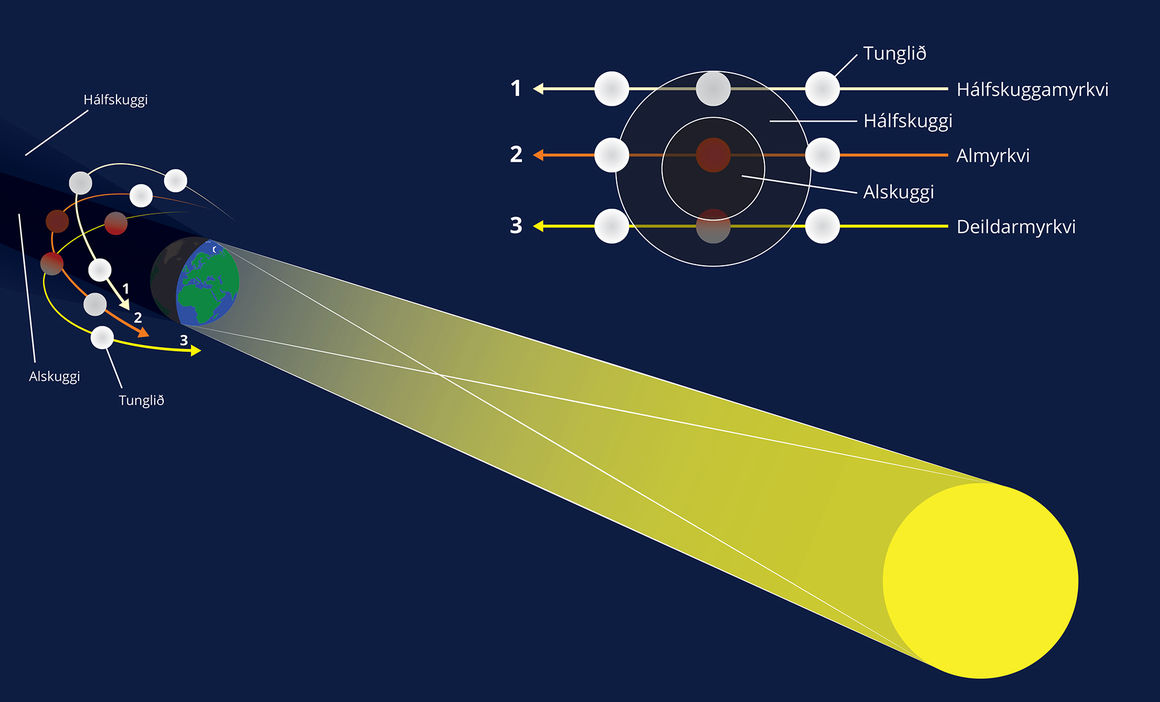 Hálfskuggi

1
2
3

Alskuggi

Tunglið

Tunglið

1 Hálfskuggamyrkvi

Hálfskuggi

2 Almyrkvi

Alskuggi

3 Deildarmyrkvi